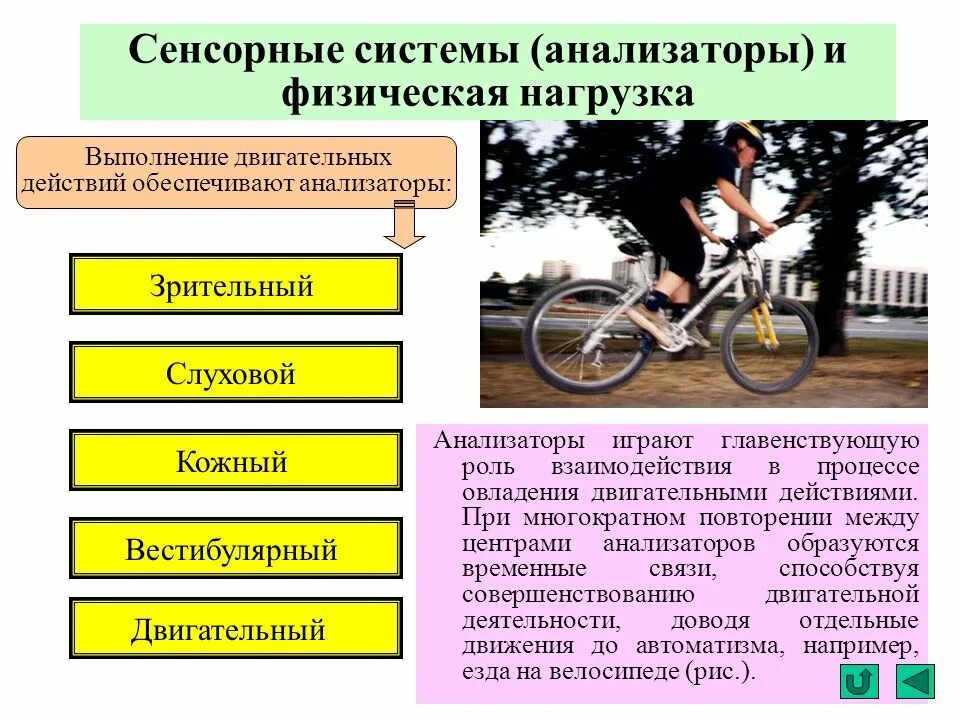 Сенсорные системы (анализаторы) и физическая нагрузка

Выполнение двигательных действий обеспечивают анализаторы:

Зрительный

Слуховой

Кожный

Вестибулярный

Двигательный

Анализаторы играют главенствующую роль взаимодействия в процессе овладения двигательными действиями. При многократном повторении между центрами анализаторов образуются временные связи, способствуя совершенствованию двигательной деятельности, доводя отдельные движения до автоматизма, например, езда на велосипеде (рис.).